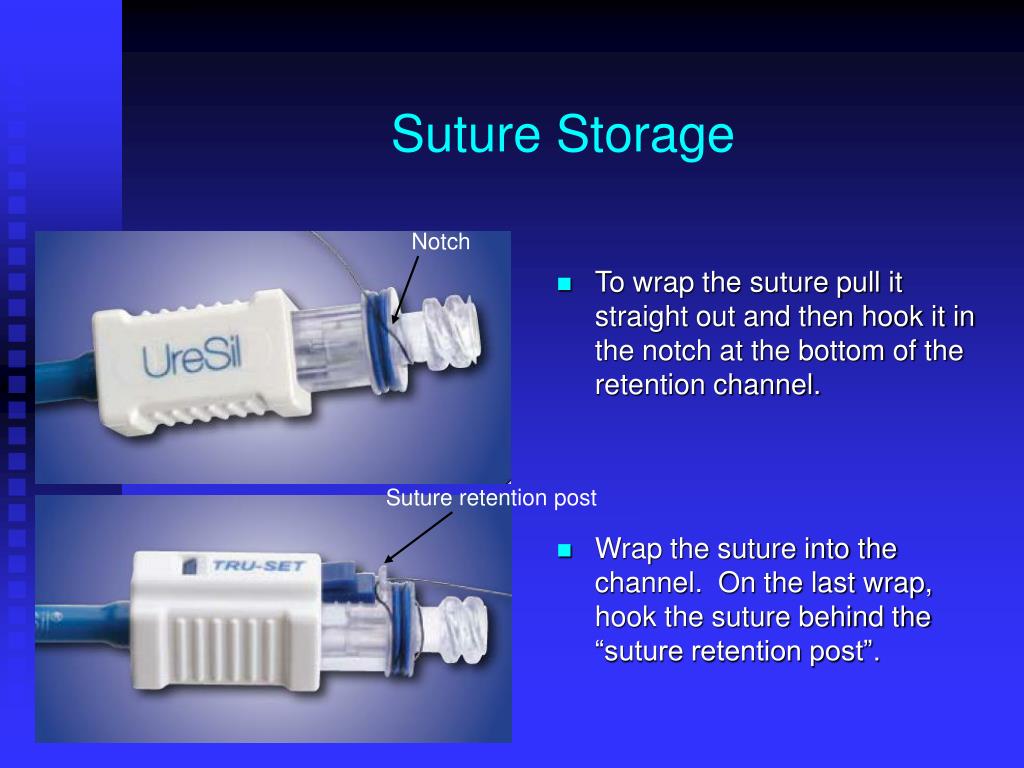 Suture Storage

Notch

UreSil

To wrap the suture pull it straight out and then hook it in the notch at the bottom of the retention channel.

Suture retention post

TRU-SET

Wrap the suture into the channel. On the last wrap, hook the suture behind the “suture retention post”.